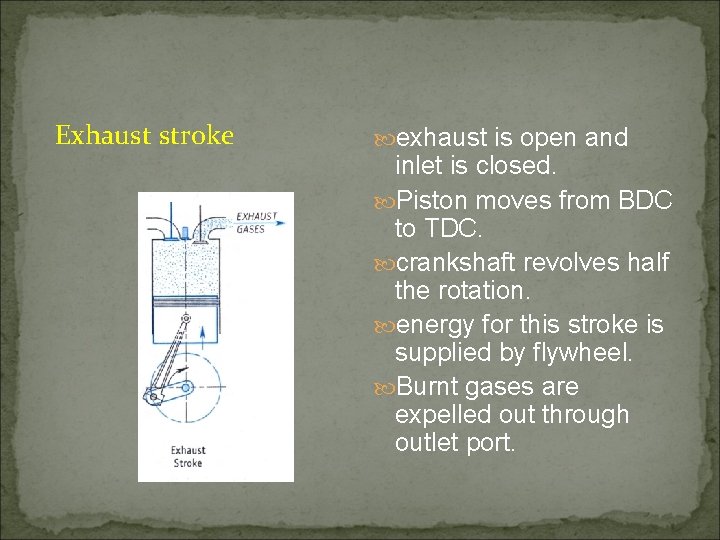 Exhaust stroke

EXHAUST GASES

Exhaust Stroke

exhaust is open and inlet is closed.

Piston moves from BDC to TDC.

crankshaft revolves half the rotation.

energy for this stroke is supplied by flywheel.

Burnt gases are expelled out through outlet port.